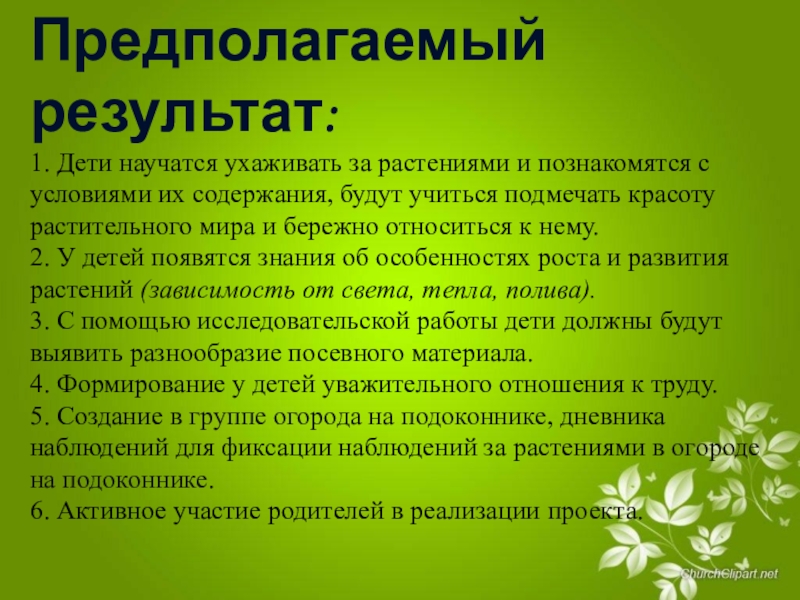 Предполагаемый результат:

1. Дети научатся ухаживать за растениями и познакомятся с условиями их содержания, будут учиться подмечать красоту растительного мира и бережно относиться к нему.
2. У детей появятся знания об особенностях роста и развития растений (зависимость от света, тепла, полива).
3. С помощью исследовательской работы дети должны будут выявить разнообразие посевного материала.
4. Формирование у детей уважительного отношения к труду.
5. Создание в группе огорода на подоконнике, дневника наблюдений для фиксации наблюдений за растениями в огороде на подоконнике.
6. Активное участие родителей в реализации проекта.

ChurchClipart.net